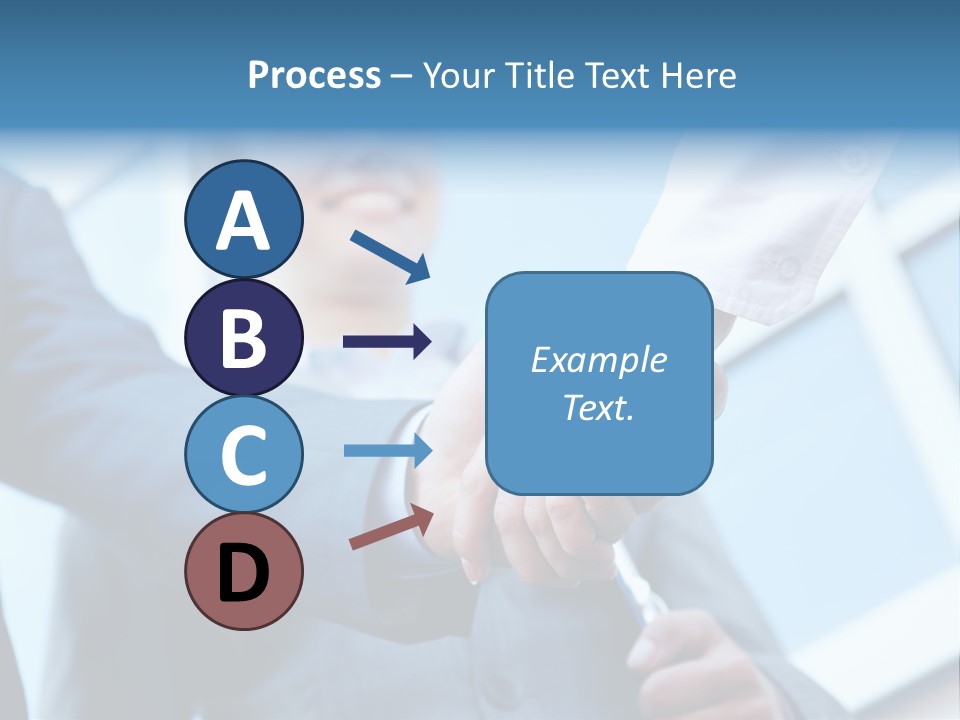 Process – Your Title Text Here

A

B

C

D

Example Text.